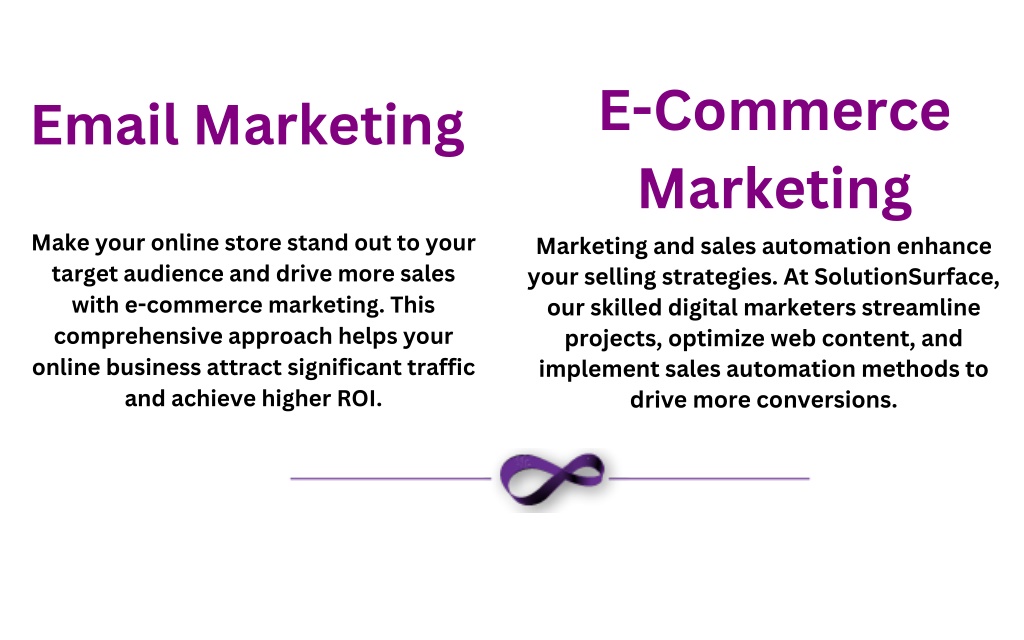 Email Marketing

Make your online store stand out to your target audience and drive more sales with e-commerce marketing. This comprehensive approach helps your online business attract significant traffic and achieve higher ROI.

E-Commerce Marketing

Marketing and sales automation enhance your selling strategies. At SolutionSurface, our skilled digital marketers streamline projects, optimize web content, and implement sales automation methods to drive more conversions.